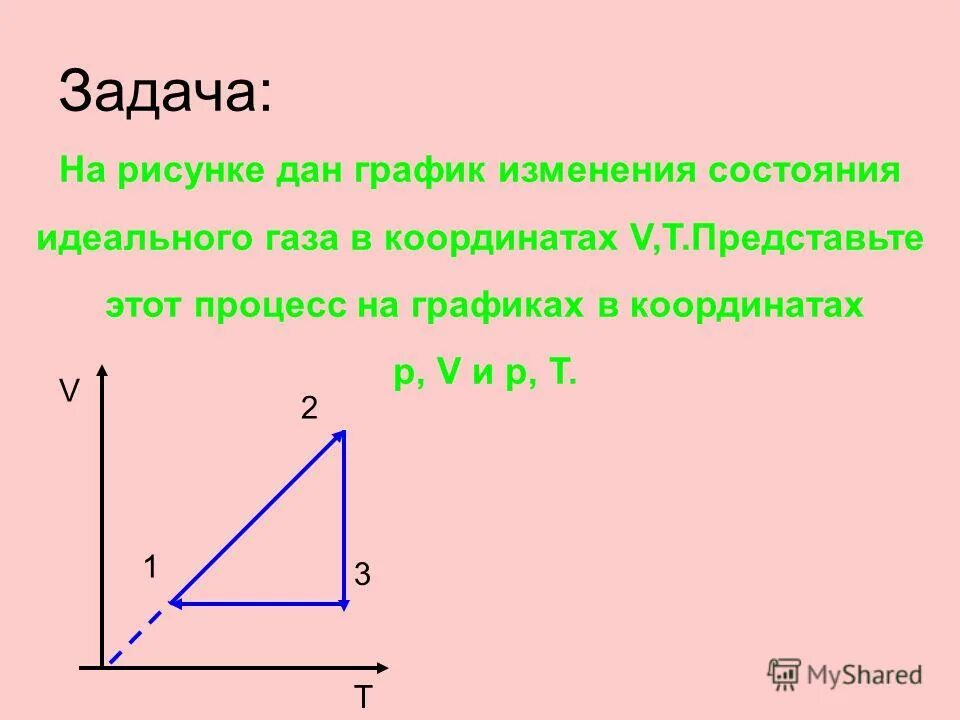 Задача:

На рисунке дан график изменения состояния идеального газа в координатах V,T.Представьте этот процесс на графиках в координатах p, V и p, T.

V
2
1
3
T

MyShared